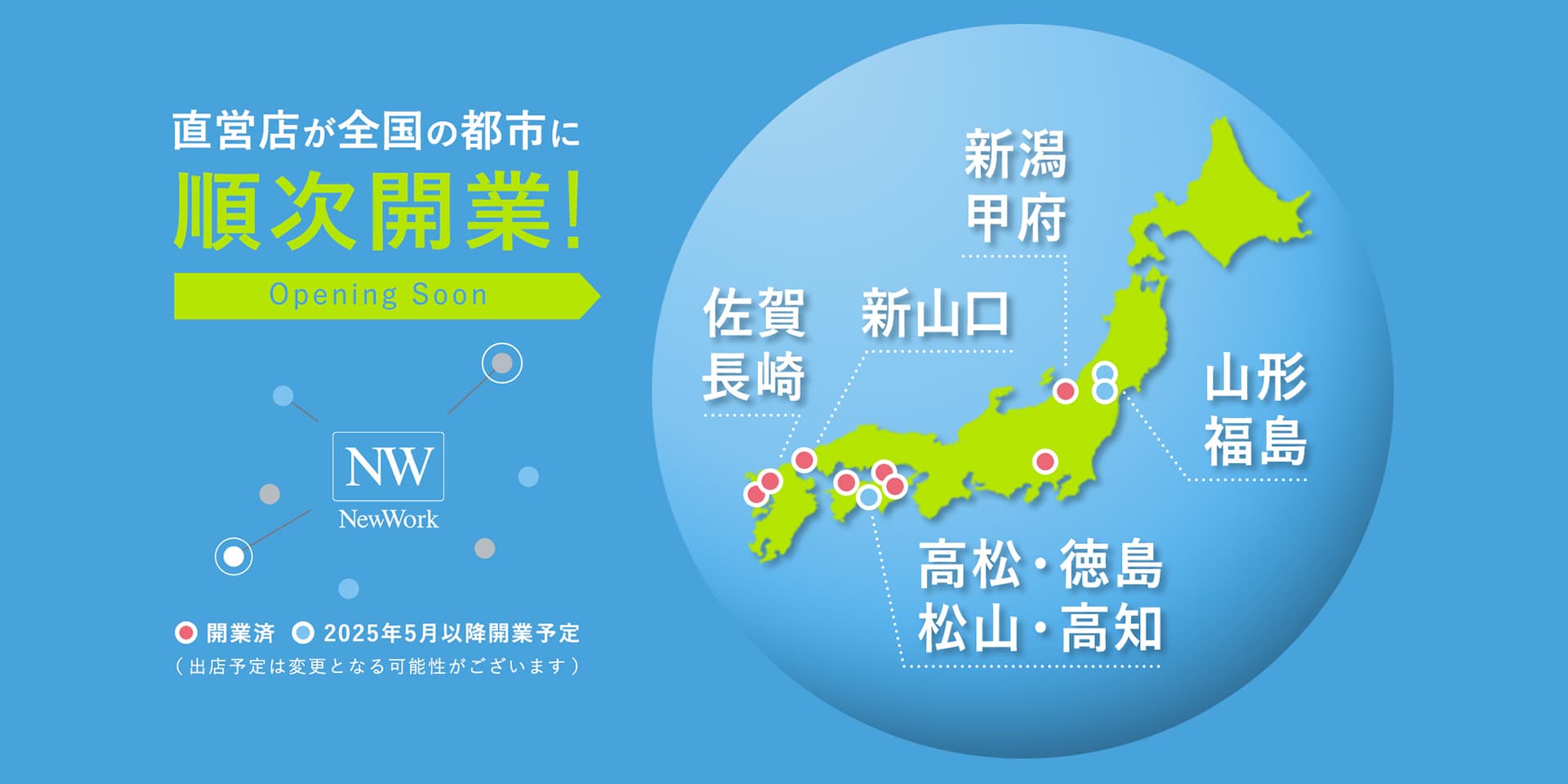 直営店が全国の都市に
順次開業!

Opening Soon

NW
NewWork

開業済 2025年5月以降開業予定
(出店予定は変更となる可能性がございます)

新潟
甲府

佐賀
長崎

新山口

山形
福島

高松・徳島
松山・高知